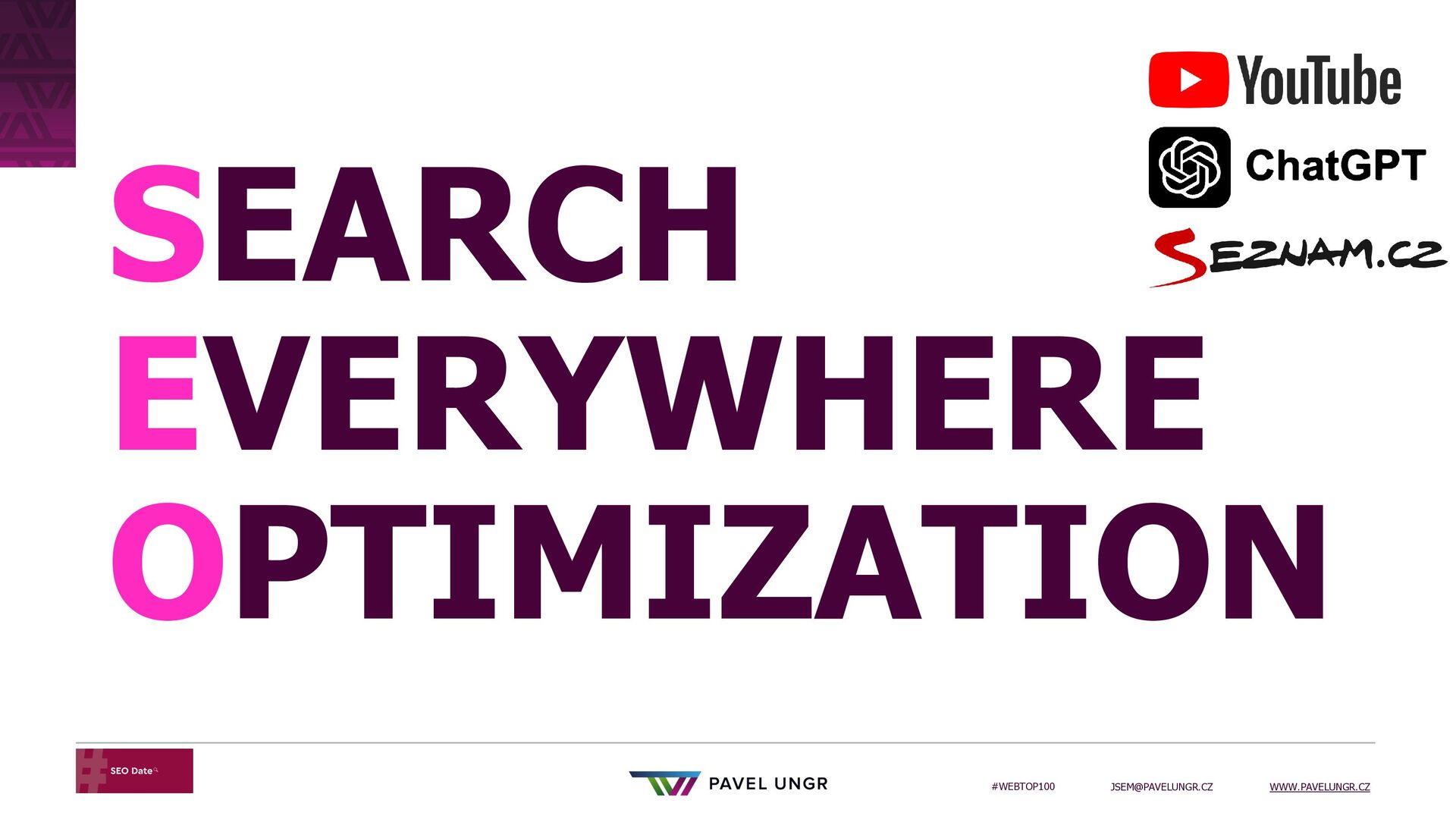 SEARCH
EVERYWHERE
OPTIMIZATION

YouTube
ChatGPT
SEZNAM.CZ

SEO Date

PAVEL UNGR

#WEBTOP100 JSEM@PAVELUNGR.CZ WWW.PAVELUNGR.CZ